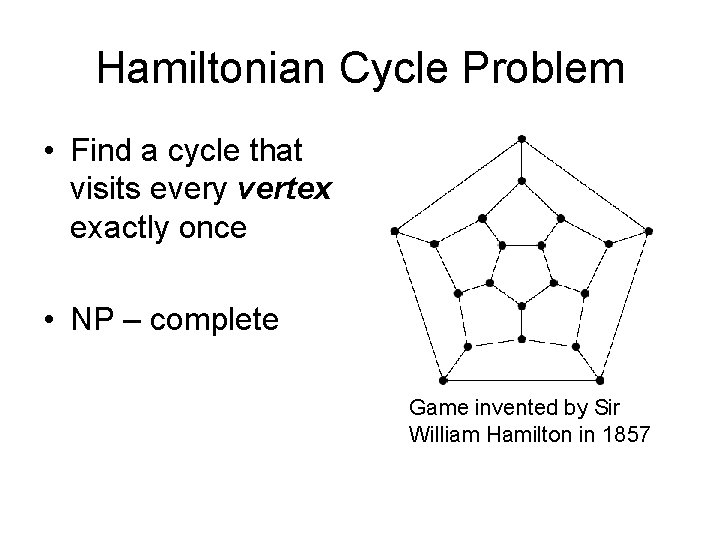 Hamiltonian Cycle Problem

• Find a cycle that visits every vertex exactly once

• NP – complete

Game invented by Sir William Hamilton in 1857